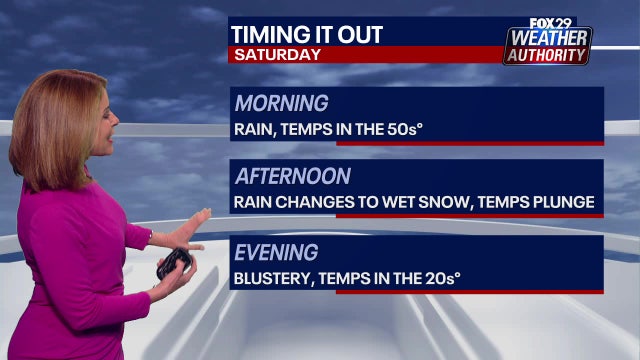 TIMING IT OUT
SATURDAY

FOX 29
WEATHER
AUTHORITY

MORNING
RAIN, TEMPS IN THE 50s°

AFTERNOON
RAIN CHANGES TO WET SNOW, TEMPS PLUNGE

EVENING
BLUSTERY, TEMPS IN THE 20s°